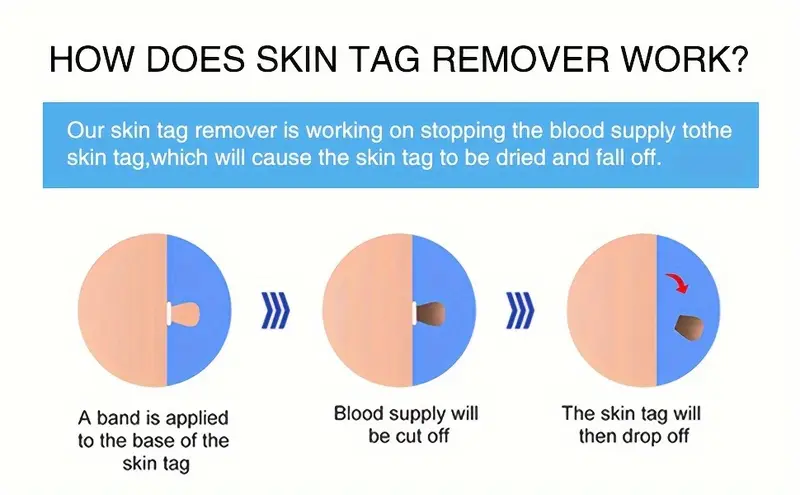 HOW DOES SKIN TAG REMOVER WORK?

Our skin tag remover is working on stopping the blood supply tothe skin tag,which will cause the skin tag to be dried and fall off.

A band is applied to the base of the skin tag

Blood supply will be cut off

The skin tag will then drop off